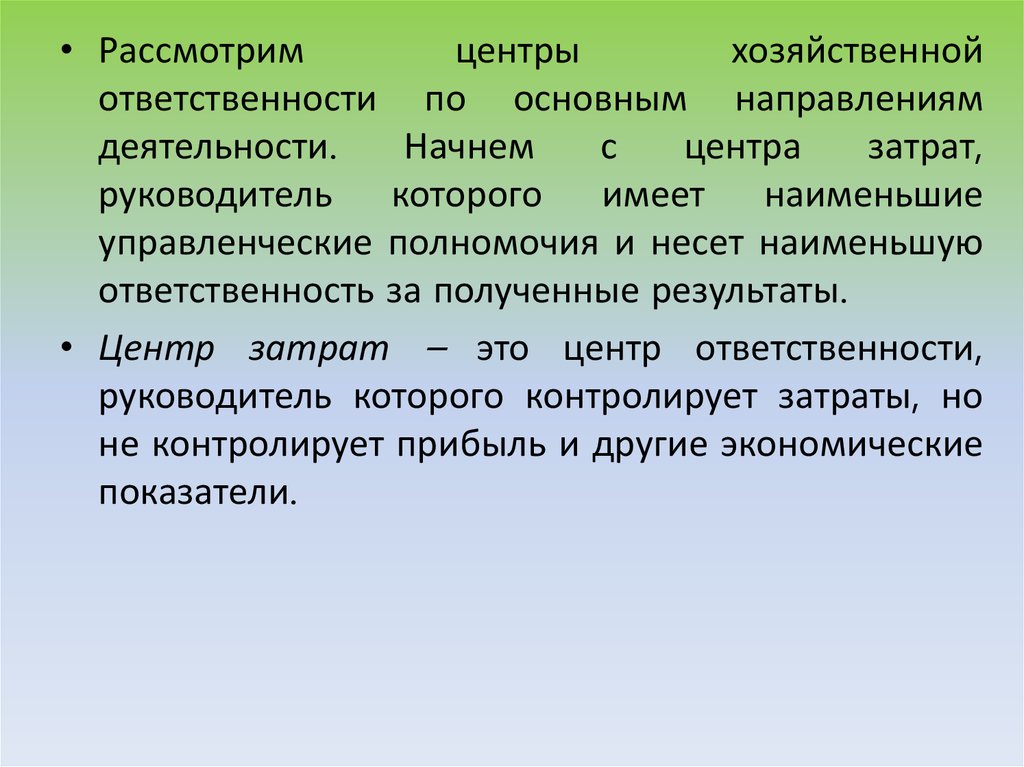 • Рассмотрим центры хозяйственной ответственности по основным направлениям деятельности. Начнем с центра затрат, руководитель которого имеет наименьшие управленческие полномочия и несет наименьшую ответственность за полученные результаты.

• Центр затрат – это центр ответственности, руководитель которого контролирует затраты, но не контролирует прибыль и другие экономические показатели.